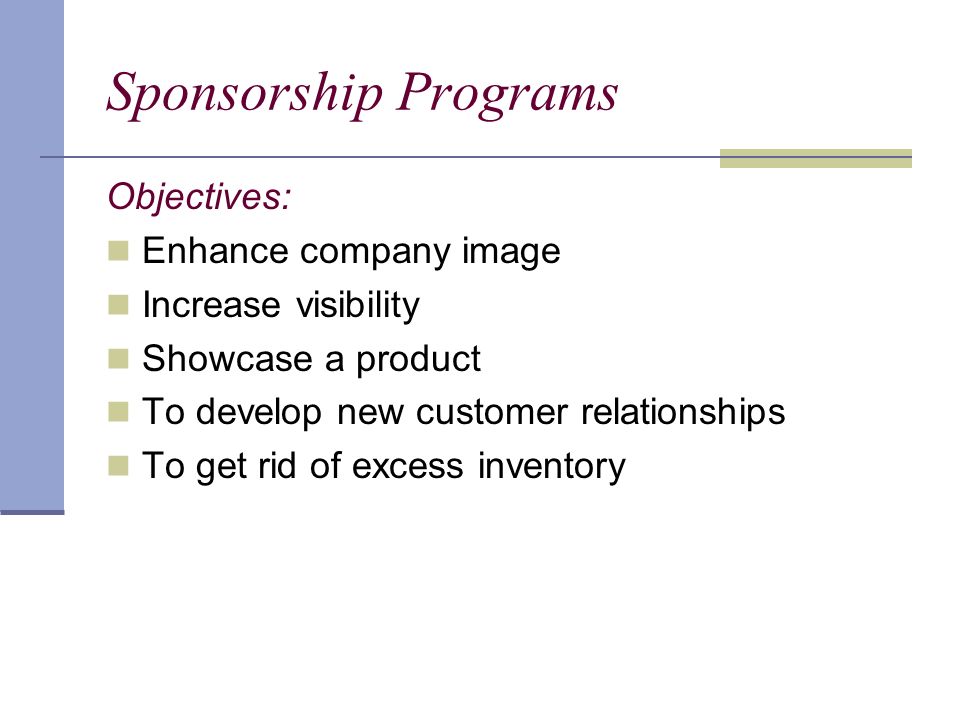 Sponsorship Programs

Objectives:

- Enhance company image
- Increase visibility
- Showcase a product
- To develop new customer relationships
- To get rid of excess inventory